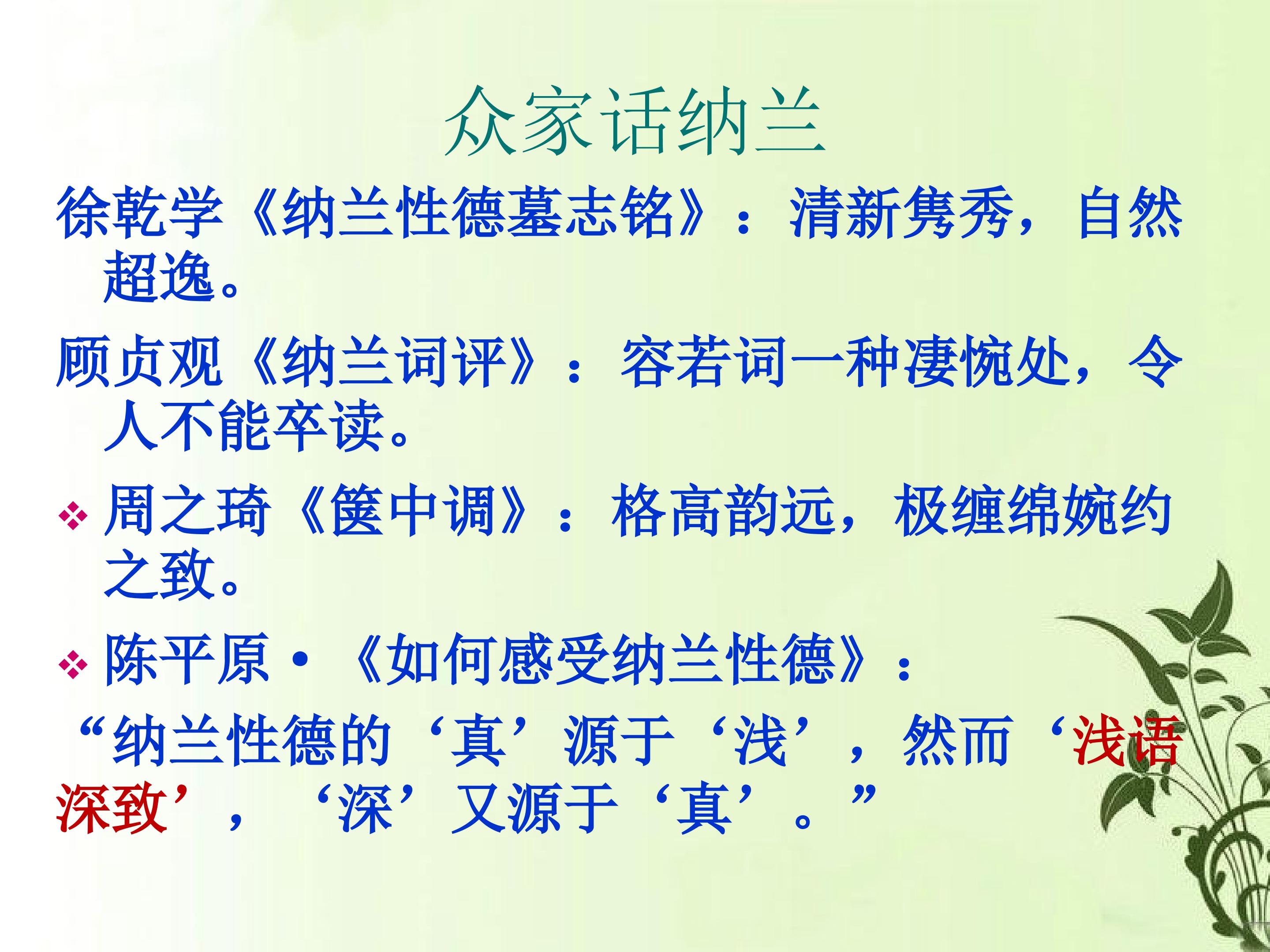 众家话纳兰

徐乾学《纳兰性德墓志铭》：清新隽秀，自然超逸。

顾贞观《纳兰词评》：容若词一种凄惋处，令人不能卒读。

❖ 周之琦《箧中调》：格高韵远，极缠绵婉约之致。

❖ 陈平原·《如何感受纳兰性德》：

“纳兰性德的‘真’源于‘浅’，然而‘浅语深致’，‘深’又源于‘真’。”